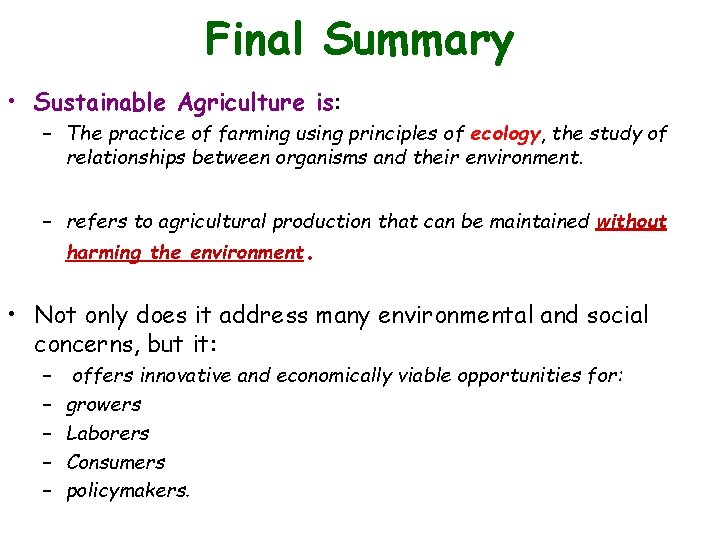 Final Summary

• Sustainable Agriculture is:
– The practice of farming using principles of ecology, the study of relationships between organisms and their environment.

– refers to agricultural production that can be maintained without harming the environment.

• Not only does it address many environmental and social concerns, but it:
– offers innovative and economically viable opportunities for:
– growers
– Laborers
– Consumers
– policymakers.